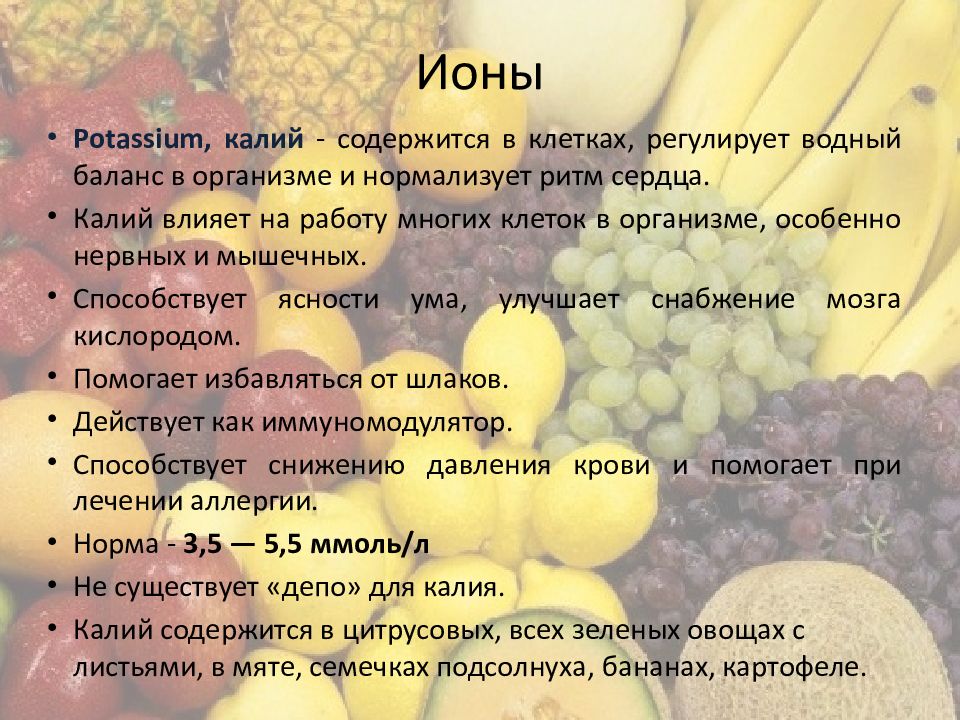 Ионы

• Potassium, калий - содержится в клетках, регулирует водный баланс в организме и нормализует ритм сердца.
• Калий влияет на работу многих клеток в организме, особенно нервных и мышечных.
• Способствует ясности ума, улучшает снабжение мозга кислородом.
• Помогает избавляться от шлаков.
• Действует как иммуномодулятор.
• Способствует снижению давления крови и помогает при лечении аллергии.
• Норма - 3,5 — 5,5 ммоль/л
• Не существует «депо» для калия.
• Калий содержится в цитрусовых, всех зеленых овощах с листьями, в мяте, семечках подсолнуха, бананах, картофеле.